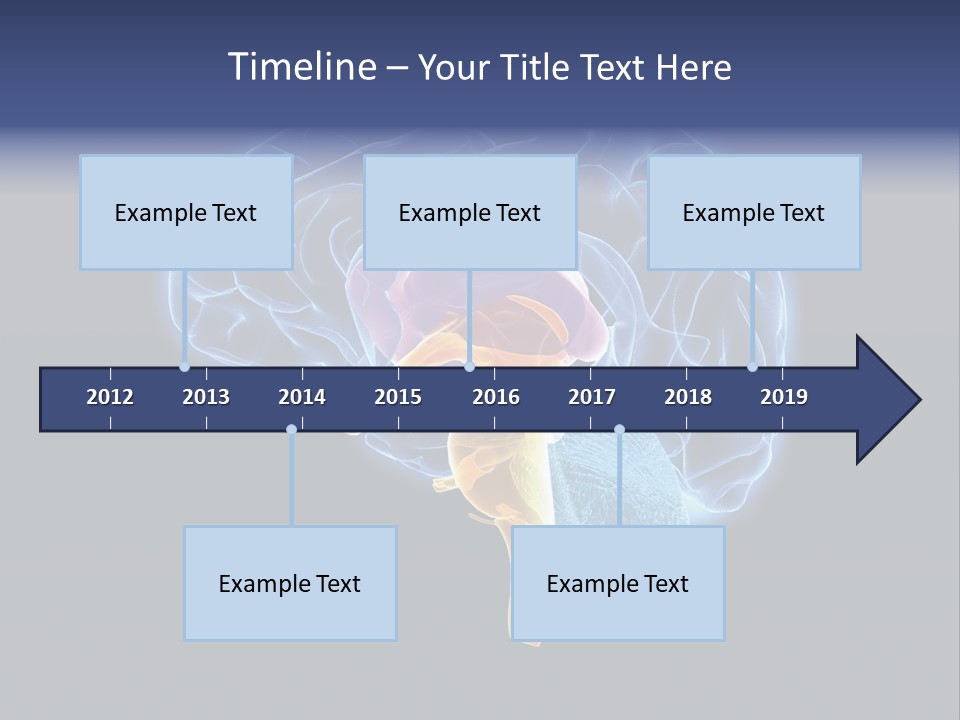 Timeline – Your Title Text Here

Example Text

Example Text

Example Text

2012 2013 2014 2015 2016 2017 2018 2019

Example Text

Example Text